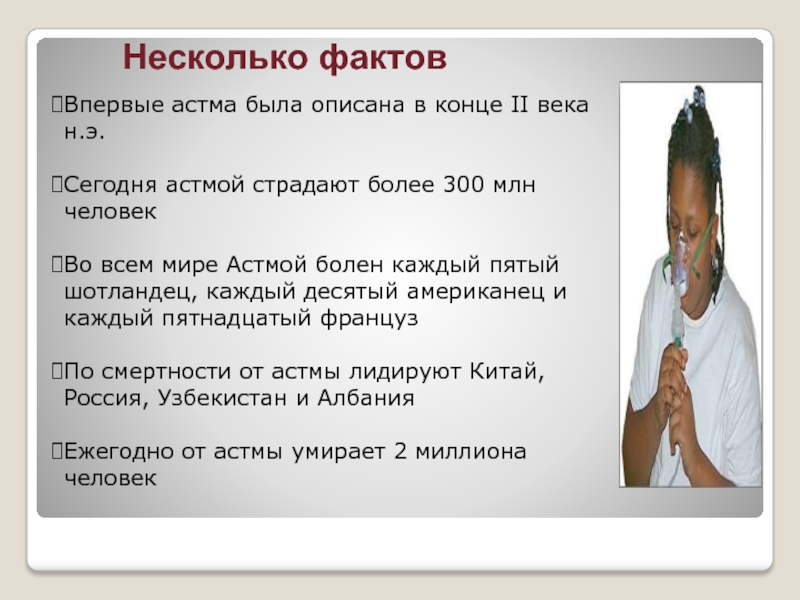 Несколько фактов

Впервые астма была описана в конце II века н.э.

Сегодня астмой страдают более 300 млн человек

Во всем мире Астмой болен каждый пятый шотландец, каждый десятый американец и каждый пятнадцатый француз

По смертности от астмы лидируют Китай, Россия, Узбекистан и Албания

Ежегодно от астмы умирает 2 миллиона человек